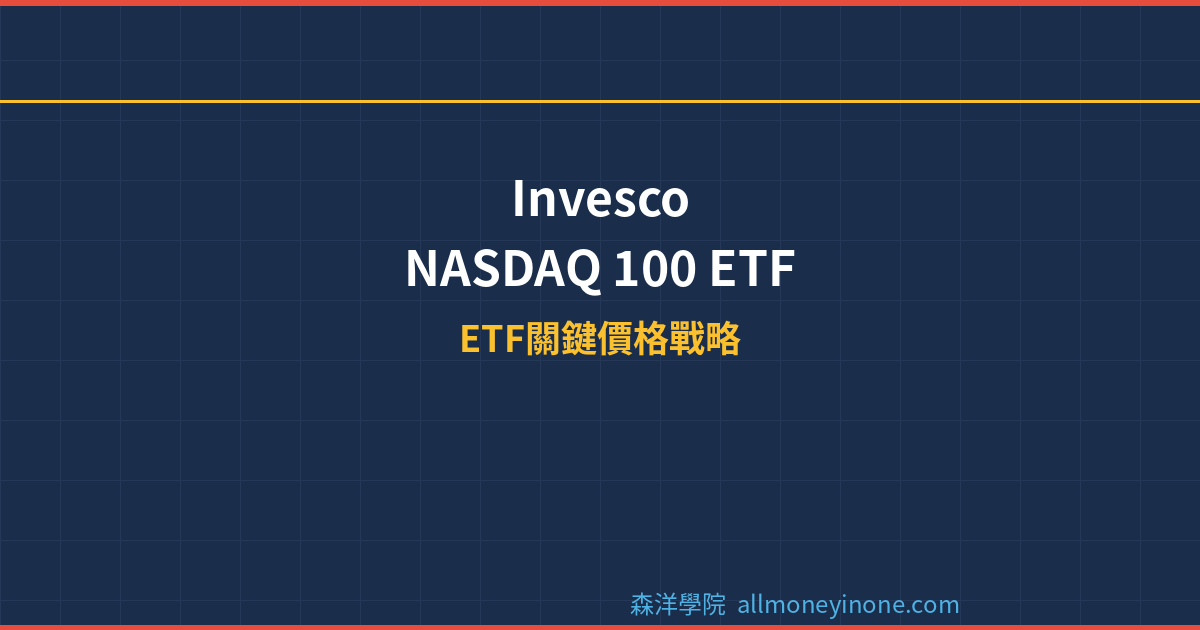 Invesco
NASDAQ 100 ETF
ETF關鍵價格戰略

森洋學院 allmoneyinone.com